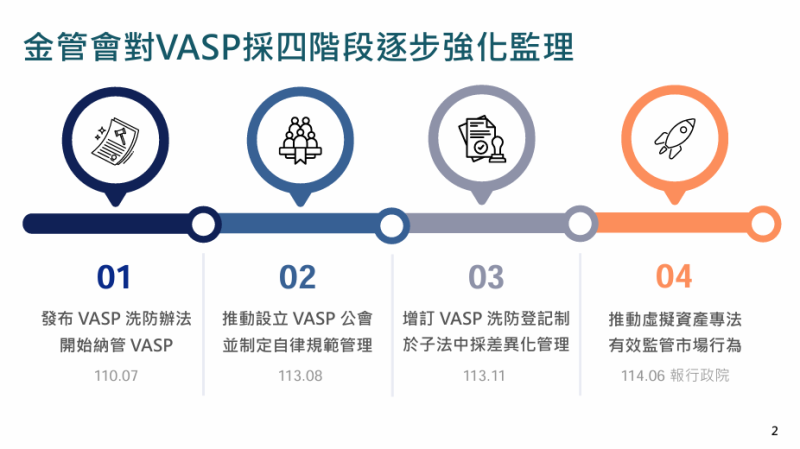 金管會對VASP採四階段逐步強化監理

01
發布 VASP 洗防辦法
開始納管 VASP
110.07

02
推動設立 VASP 公會
並制定自律規範管理
113.08

03
增訂 VASP 洗防登記制
於子法中採差異化管理
113.11

04
推動虛擬資產專法
有效監管市場行為
114.06 報行政院

2